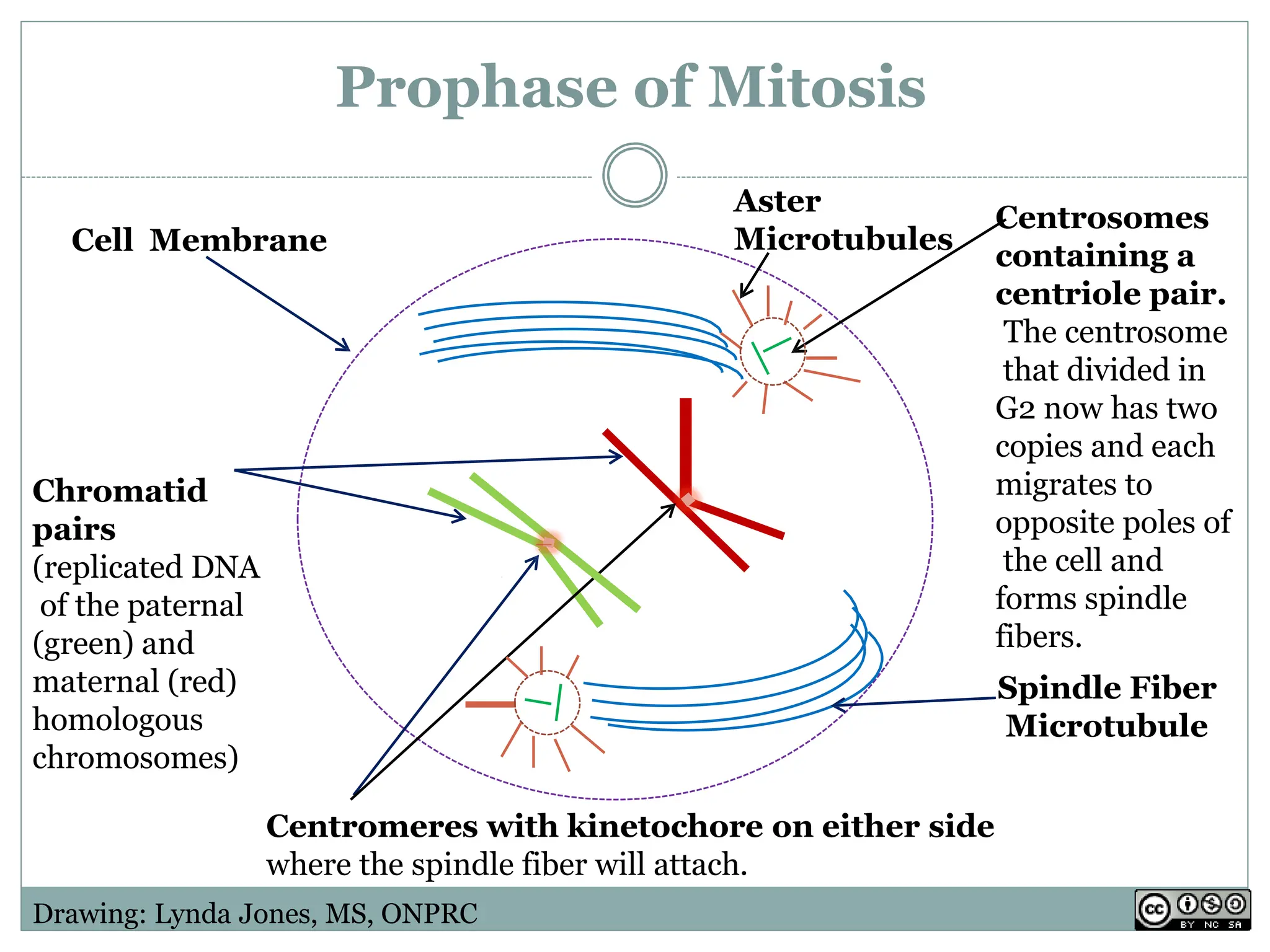 Prophase of Mitosis

Cell Membrane

Aster Microtubules

Centrosomes containing a centriole pair. The centrosome that divided in G2 now has two copies and each migrates to opposite poles of the cell and forms spindle fibers.

Chromatid pairs (replicated DNA of the paternal (green) and maternal (red) homologous chromosomes)

Spindle Fiber Microtubule

Centromeres with kinetochore on either side where the spindle fiber will attach.

Drawing: Lynda Jones, MS, ONPRC

cc BY NC SA